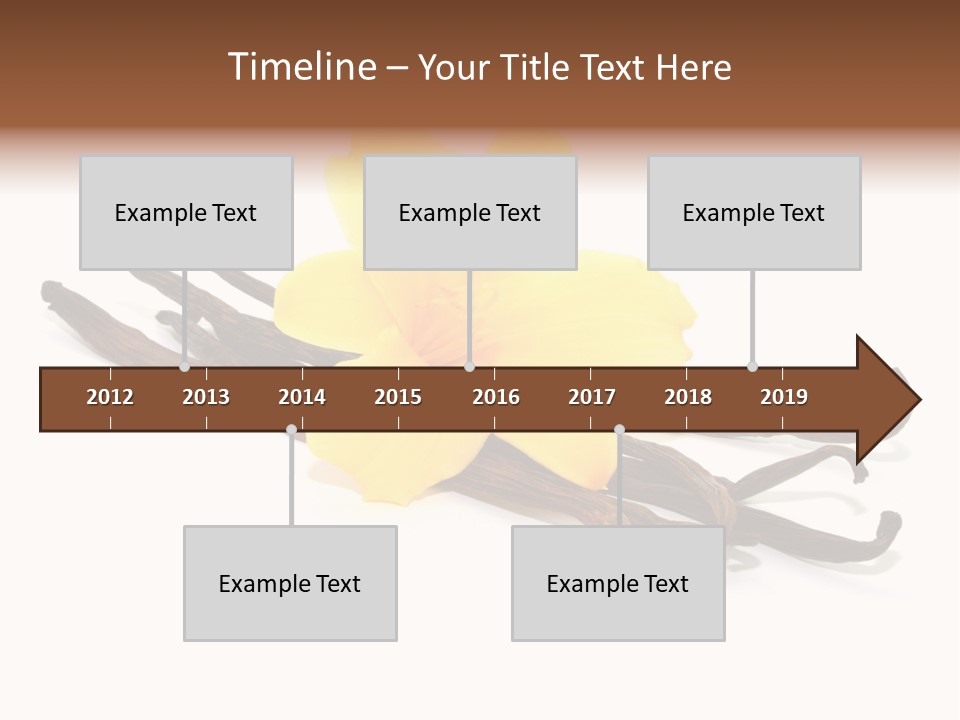 Timeline – Your Title Text Here

Example Text

Example Text

Example Text

2012 2013 2014 2015 2016 2017 2018 2019

Example Text

Example Text